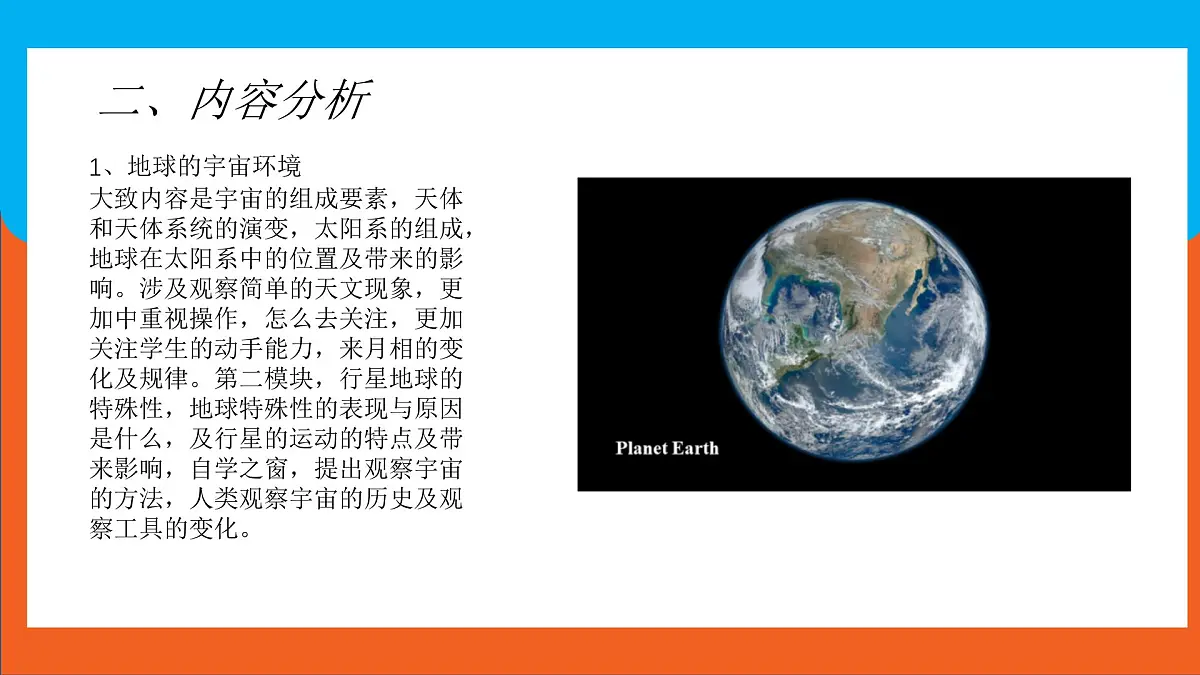 二、内容分析

1、地球的宇宙环境
大致内容是宇宙的组成要素，天体和天体系统的演变，太阳系的组成，地球在太阳系中的位置及带来的影响。涉及观察简单的天文现象，更加中重视操作，怎么去关注，更加关注学生的动手能力，来月相的变化及规律。第二模块，行星地球的特殊性，地球特殊性的表现与原因是什么，及行星的运动的特点及带来影响，自学之窗，提出观察宇宙的方法，人类观察宇宙的历史及观察工具的变化。

Planet Earth